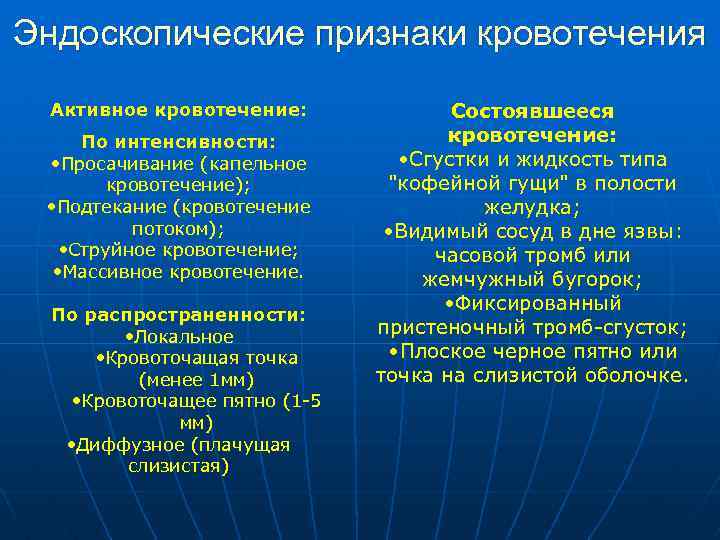 Эндоскопические признаки кровотечения

Активное кровотечение:

По интенсивности:
•Просачивание (капельное кровотечение);
•Подтекание (кровотечение потоком);
•Струйное кровотечение;
•Массивное кровотечение.

По распространенности:
•Локальное
•Кровоточащая точка (менее 1мм)
•Кровоточащее пятно (1-5 мм)
•Диффузное (плачущая слизистая)

Состоявшееся кровотечение:
•Сгустки и жидкость типа "кофейной гущи" в полости желудка;
•Видимый сосуд в дне язвы: часовой тромб или жемчужный бугорок;
•Фиксированный пристеночный тромб-сгусток;
•Плоское черное пятно или точка на слизистой оболочке.